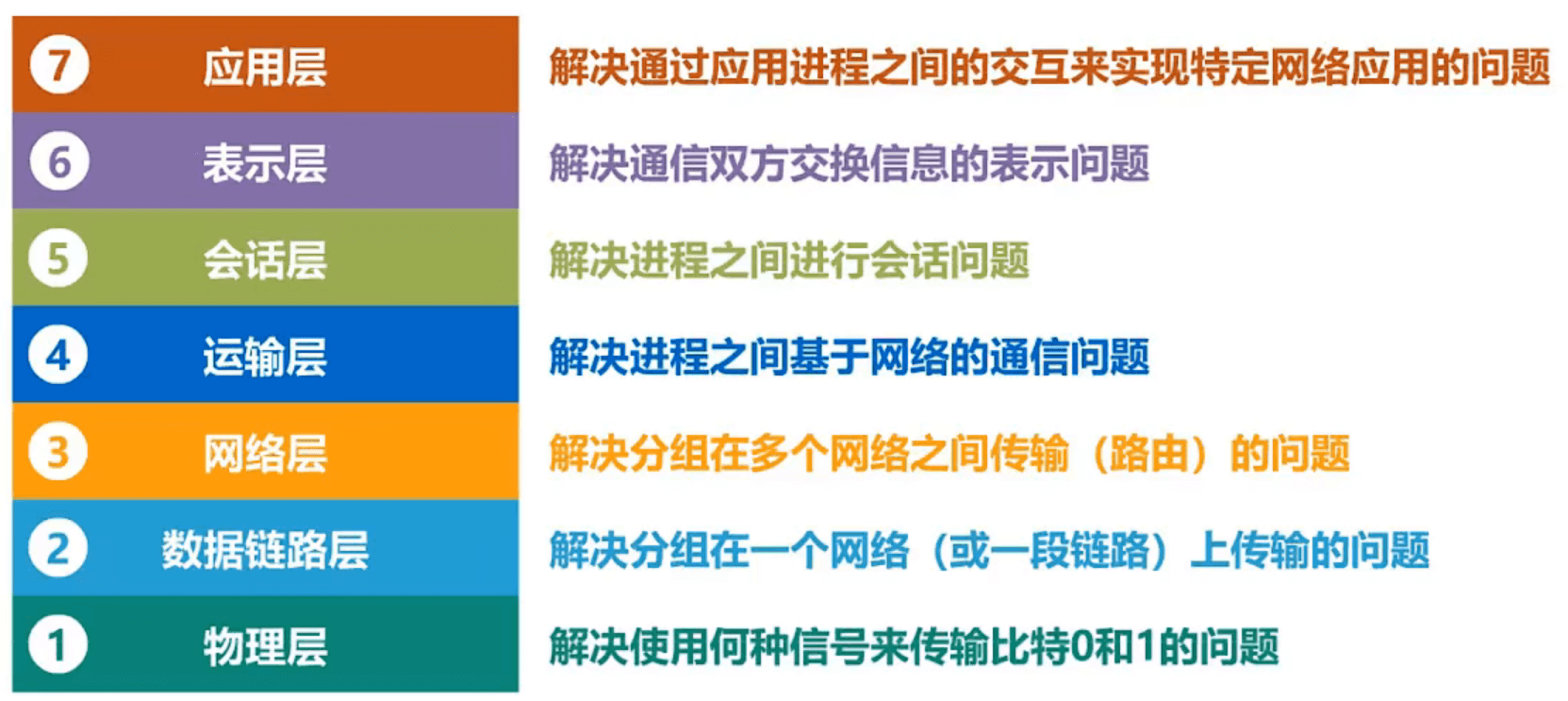 7 应用层 解决通过应用进程之间的交互来实现特定网络应用的问题

6 表示层 解决通信双方交换信息的表示问题

5 会话层 解决进程之间进行会话问题

4 运输层 解决进程之间基于网络的通信问题

3 网络层 解决分组在多个网络之间传输（路由）的问题

2 数据链路层 解决分组在一个网络（或一段链路）上传输的问题

1 物理层 解决使用何种信号来传输比特0和1的问题